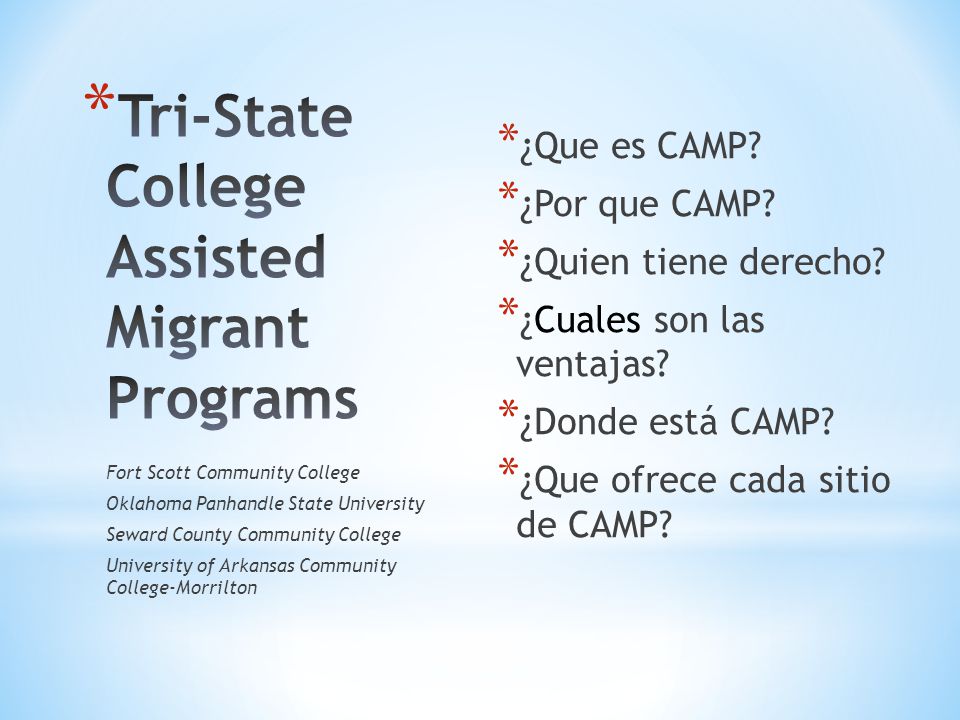 *Tri-State College Assisted Migrant Programs

Fort Scott Community College

Oklahoma Panhandle State University

Seward County Community College

University of Arkansas Community College-Morrilton

*¿Que es CAMP?

*¿Por que CAMP?

*¿Quien tiene derecho?

*¿Cuales son las ventajas?

*¿Donde está CAMP?

*¿Que ofrece cada sitio de CAMP?